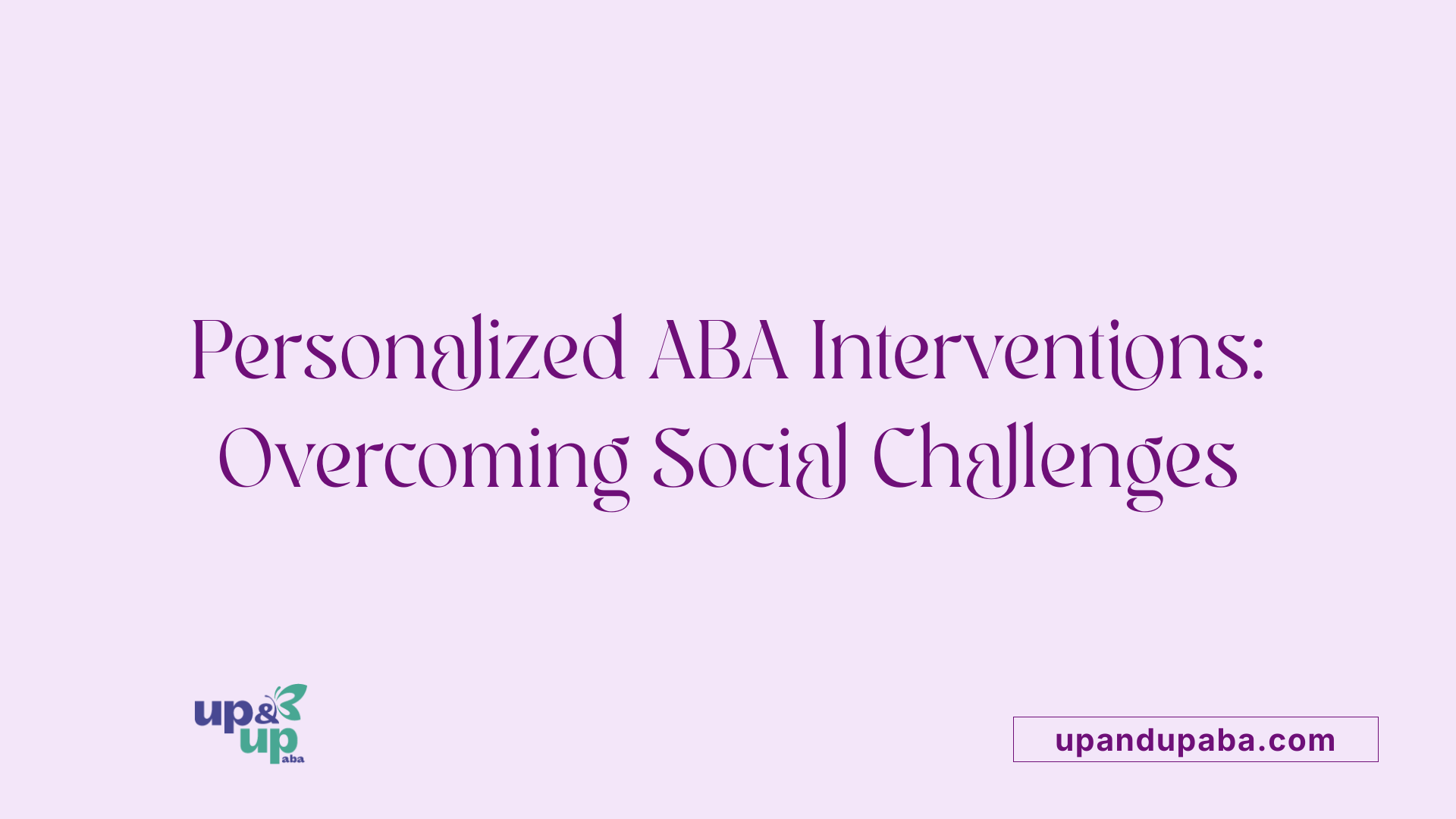 Personalized ABA Interventions: Overcoming Social Challenges

up & up aba

upandupaba.com